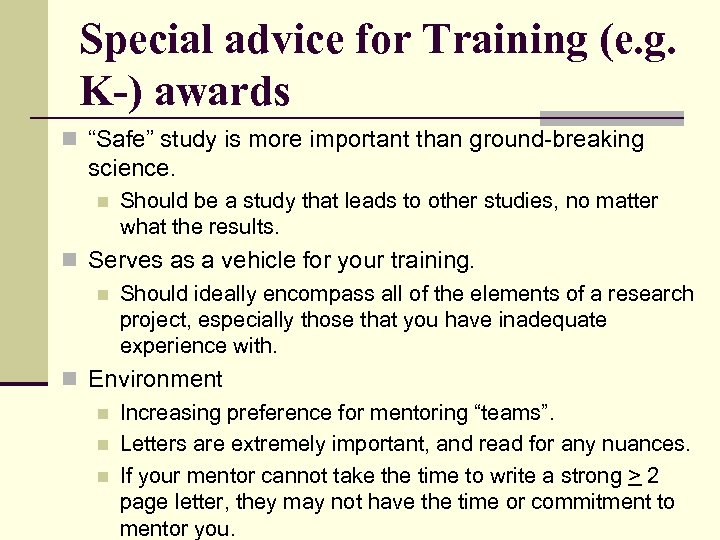 Special advice for Training (e.g. K-) awards

“Safe” study is more important than ground-breaking science.

Should be a study that leads to other studies, no matter what the results.

Serves as a vehicle for your training.

Should ideally encompass all of the elements of a research project, especially those that you have inadequate experience with.

Environment

Increasing preference for mentoring “teams”.

Letters are extremely important, and read for any nuances.

If your mentor cannot take the time to write a strong $\geq$ 2 page letter, they may not have the time or commitment to mentor you.